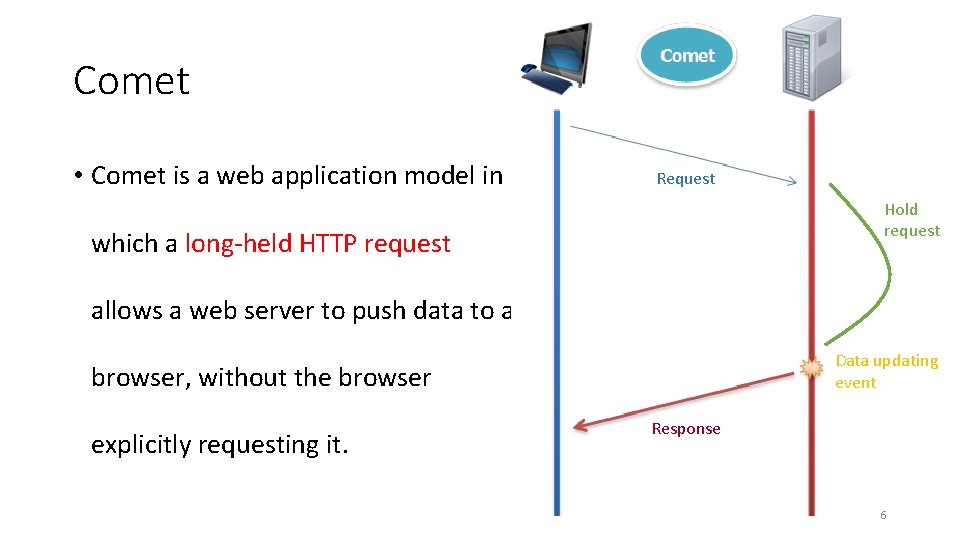 Comet

• Comet is a web application model in which a long-held HTTP request allows a web server to push data to a browser, without the browser explicitly requesting it.

Comet

Request

Hold request

Data updating event

Response

6